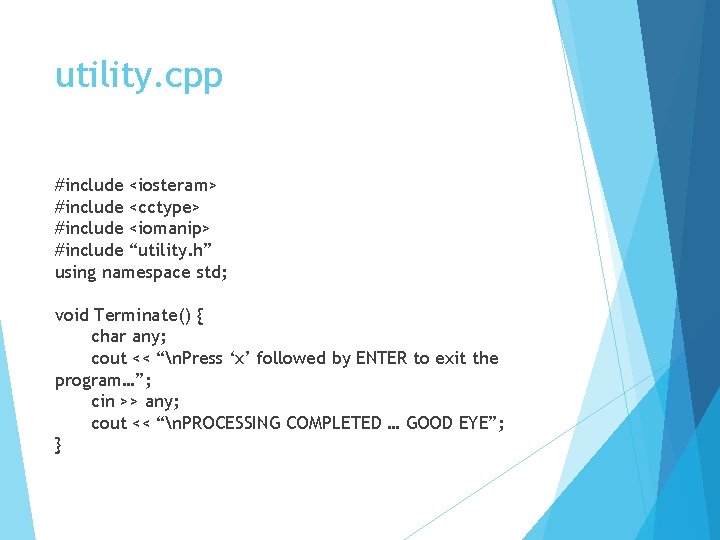 utility.cpp

#include <iosteram>
#include <cctype>
#include <iomanip>
#include "utility.h"
using namespace std;

void Terminate() {
char any;
cout << "\nPress 'x' followed by ENTER to exit the program…";
cin >> any;
cout << "\nPROCESSING COMPLETED … GOOD EYE";
}